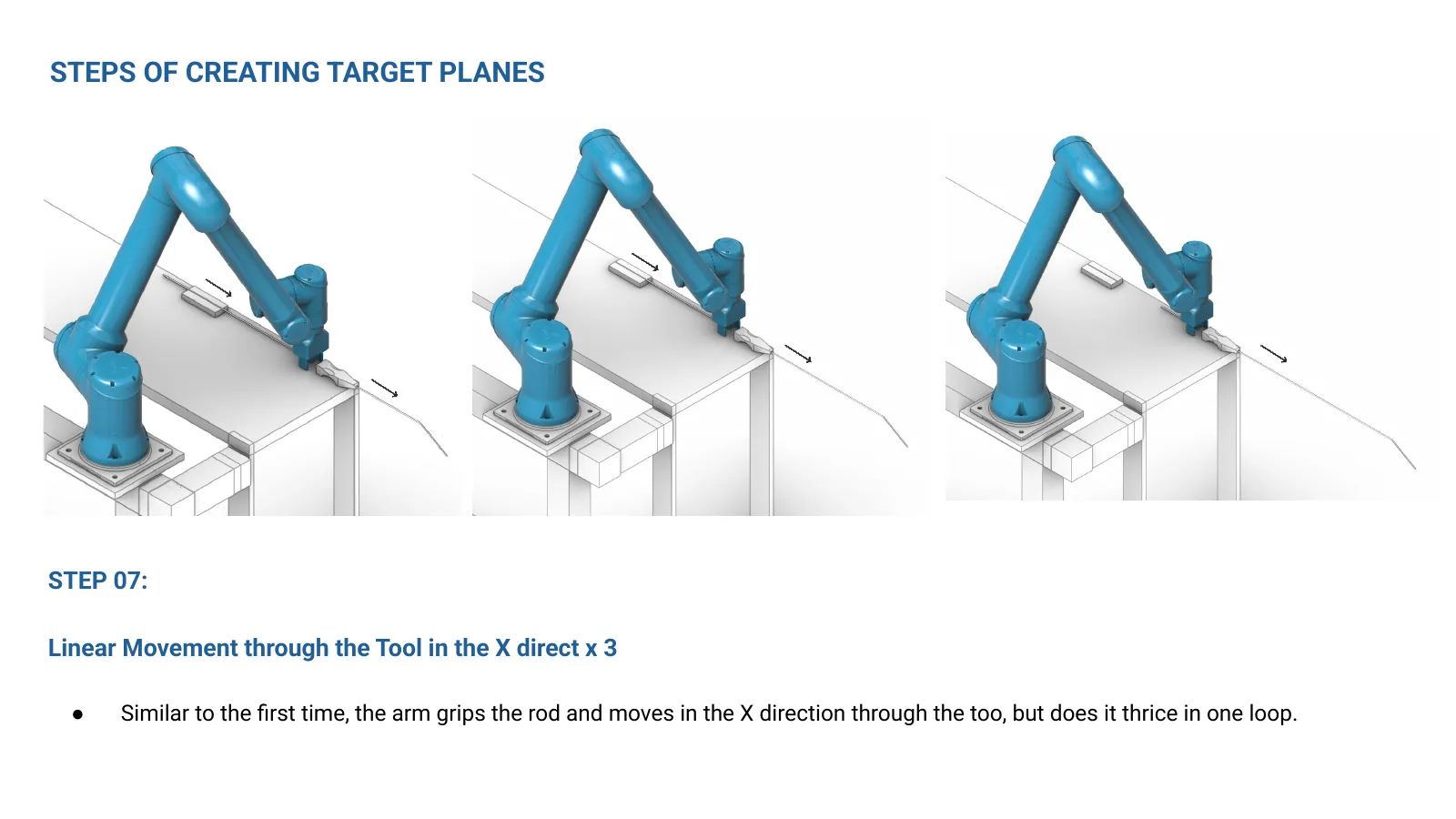 STEPS OF CREATING TARGET PLANES

STEP 07:

Linear Movement through the Tool in the X direct x 3

● Similar to the first time, the arm grips the rod and moves in the X direction through the too, but does it thrice in one loop.